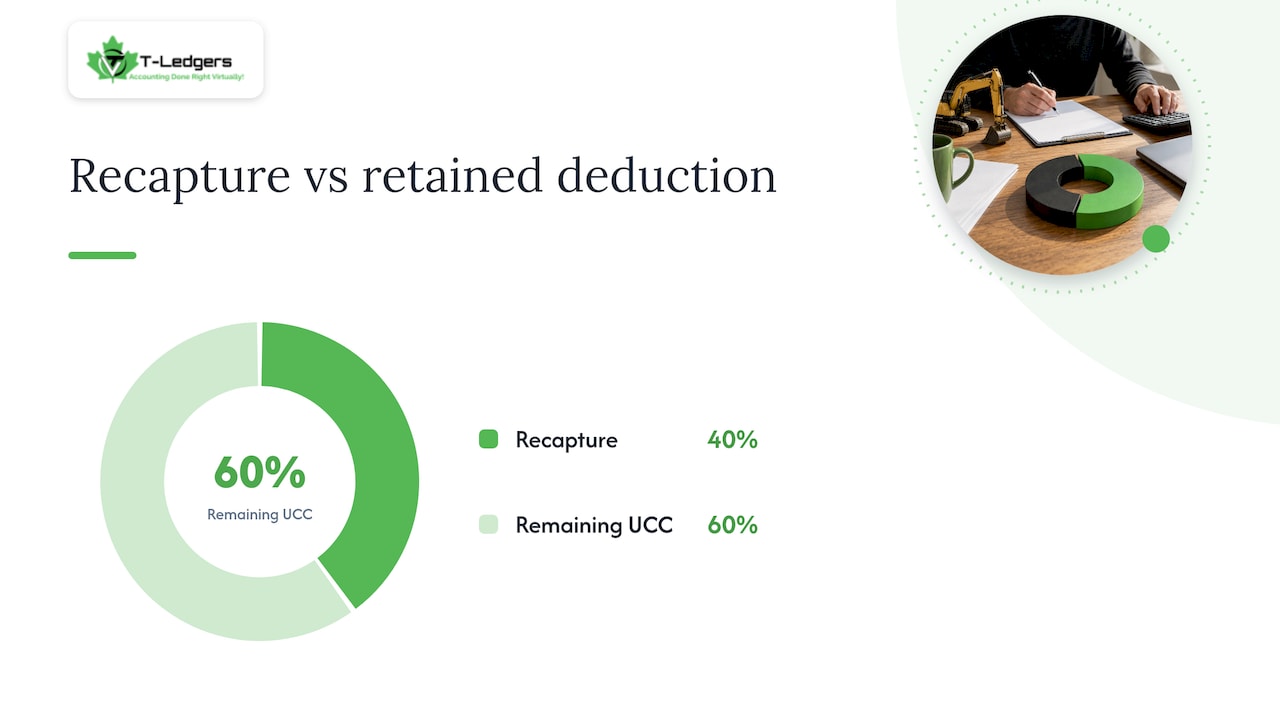 T-Ledgers
Accounting Done Right Virtually!

Recapture vs retained deduction

60%
Remaining UCC

Recapture 40%

Remaining UCC 60%